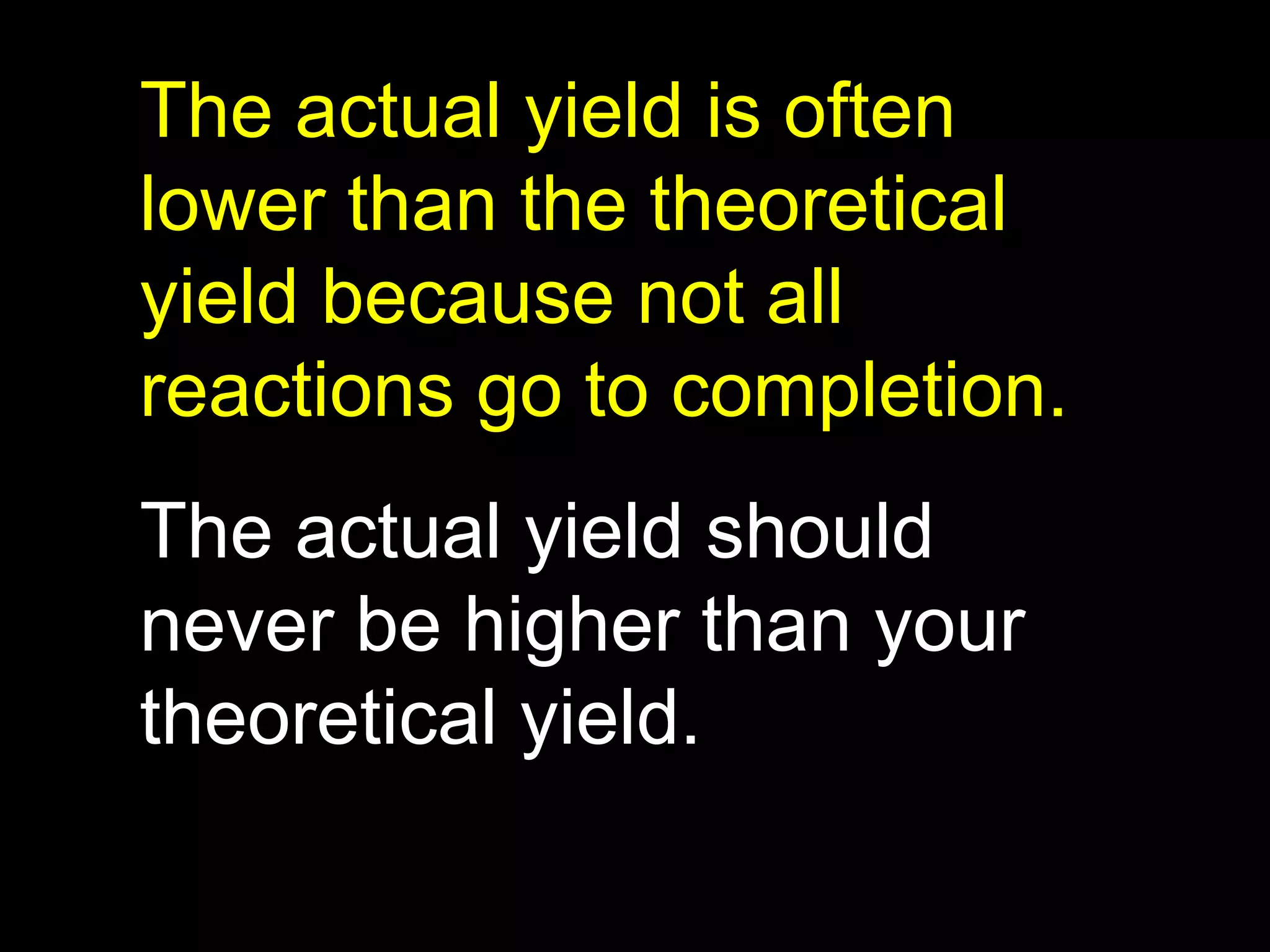 The actual yield is often lower than the theoretical yield because not all reactions go to completion.

The actual yield should never be higher than your theoretical yield.